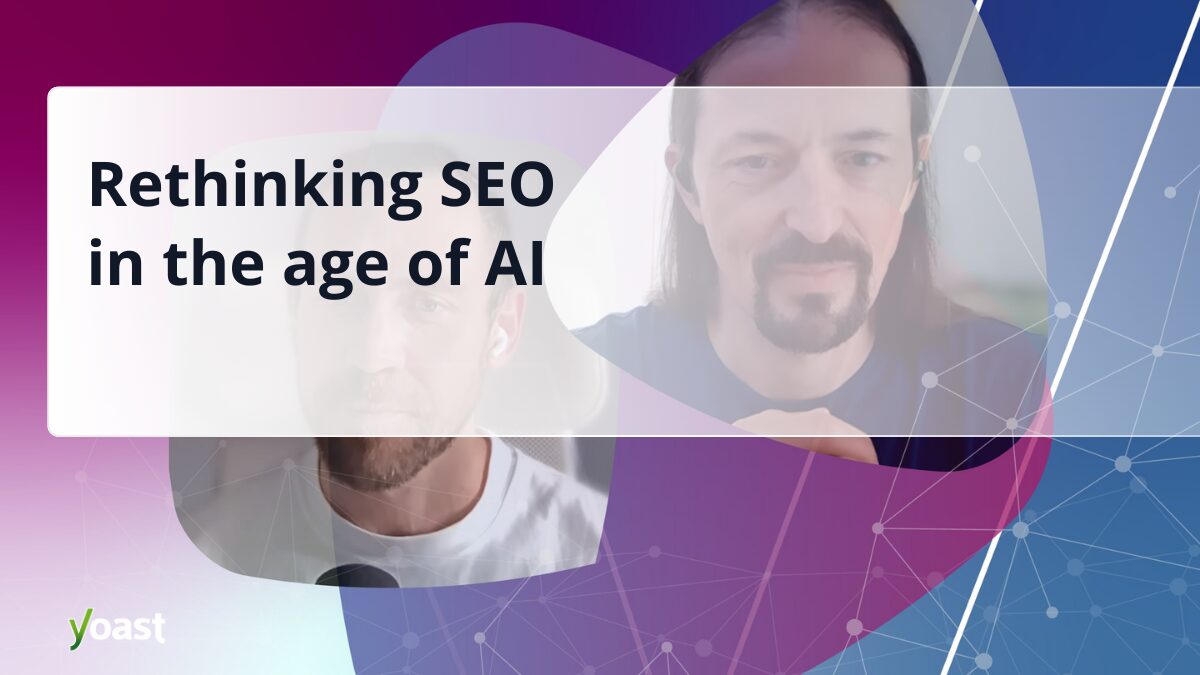 Rethinking SEO in the age of AI

yoast